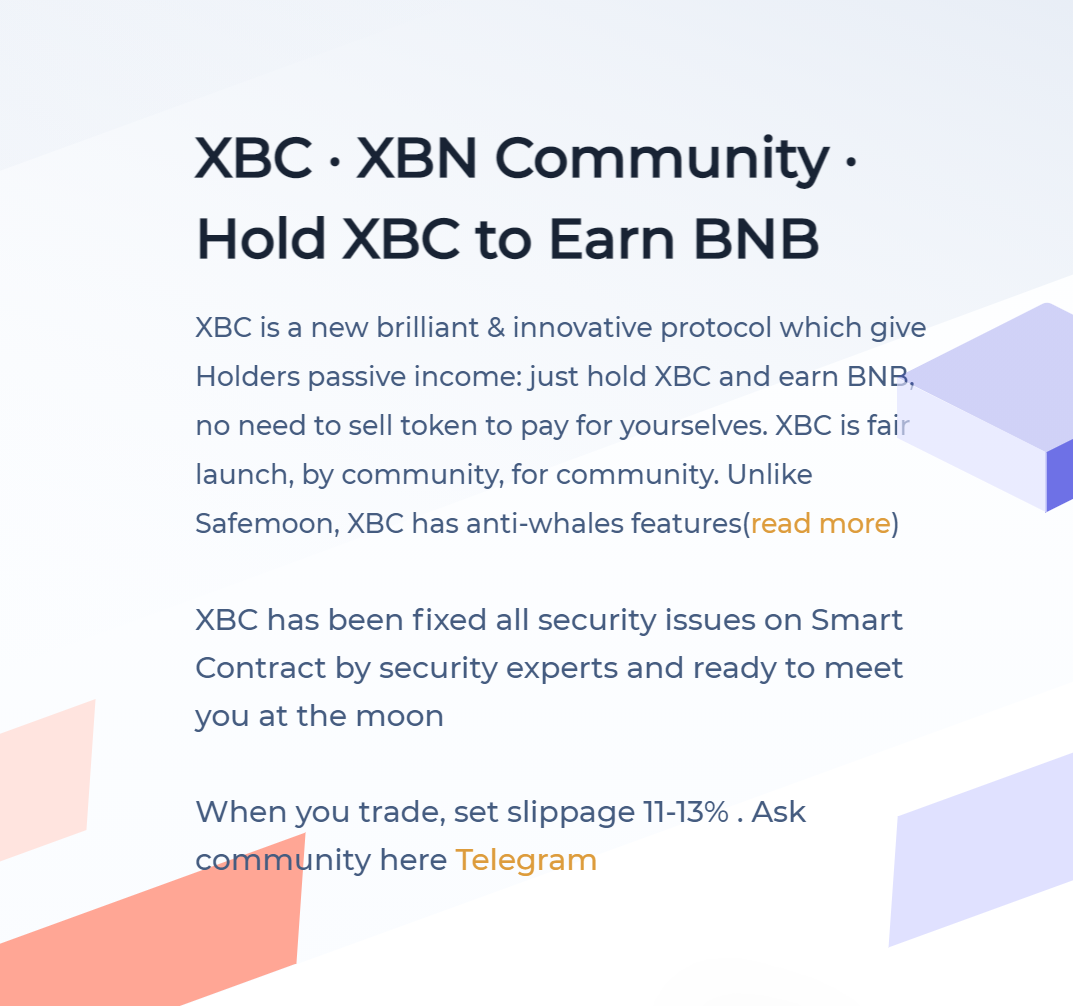 XBC · XBN Community · Hold XBC to Earn BNB

XBC is a new brilliant & innovative protocol which give Holders passive income: just hold XBC and earn BNB, no need to sell token to pay for yourselves. XBC is fair launch, by community, for community. Unlike Safemoon, XBC has anti-whales features(read more)

XBC has been fixed all security issues on Smart Contract by security experts and ready to meet you at the moon

When you trade, set slippage 11-13% . Ask community here Telegram